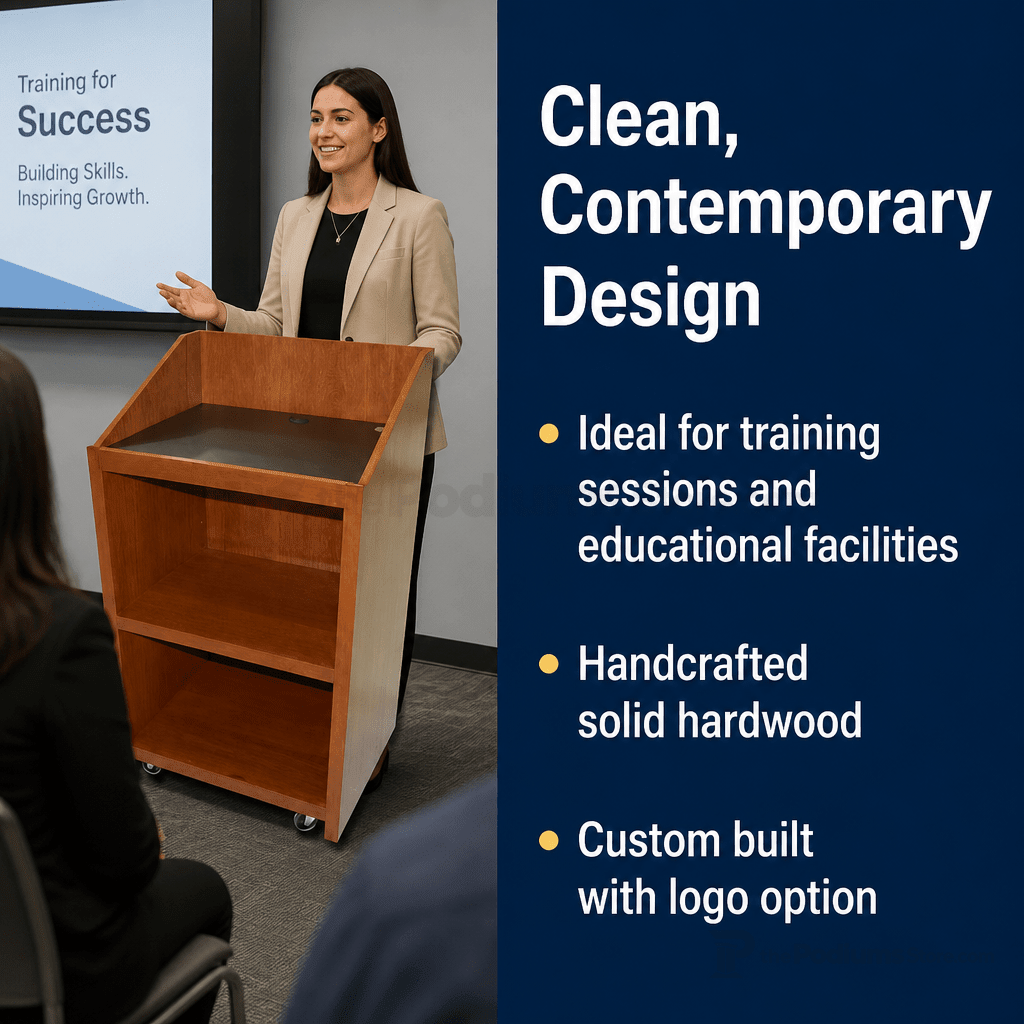 Training for
Success

Building Skills.
Inspiring Growth.

Clean, Contemporary Design

• Ideal for training sessions and educational facilities

• Handcrafted solid hardwood

• Custom built with logo option